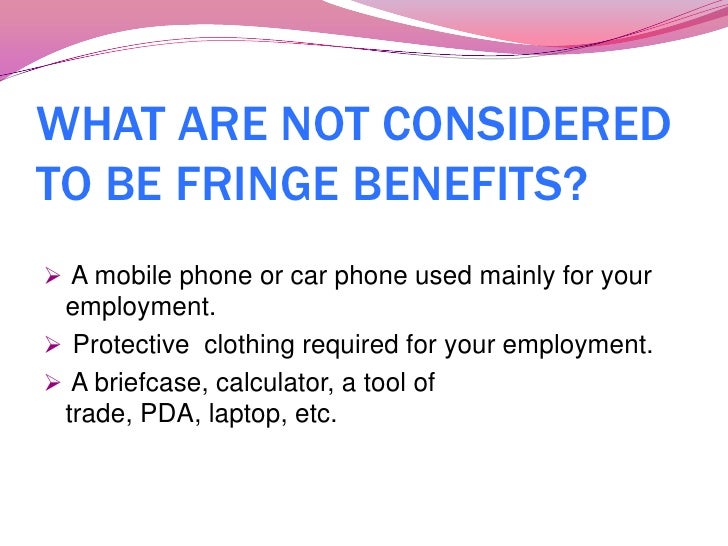 WHAT ARE NOT CONSIDERED TO BE FRINGE BENEFITS?

➢ A mobile phone or car phone used mainly for your employment.

➢ Protective clothing required for your employment.

➢ A briefcase, calculator, a tool of trade, PDA, laptop, etc.